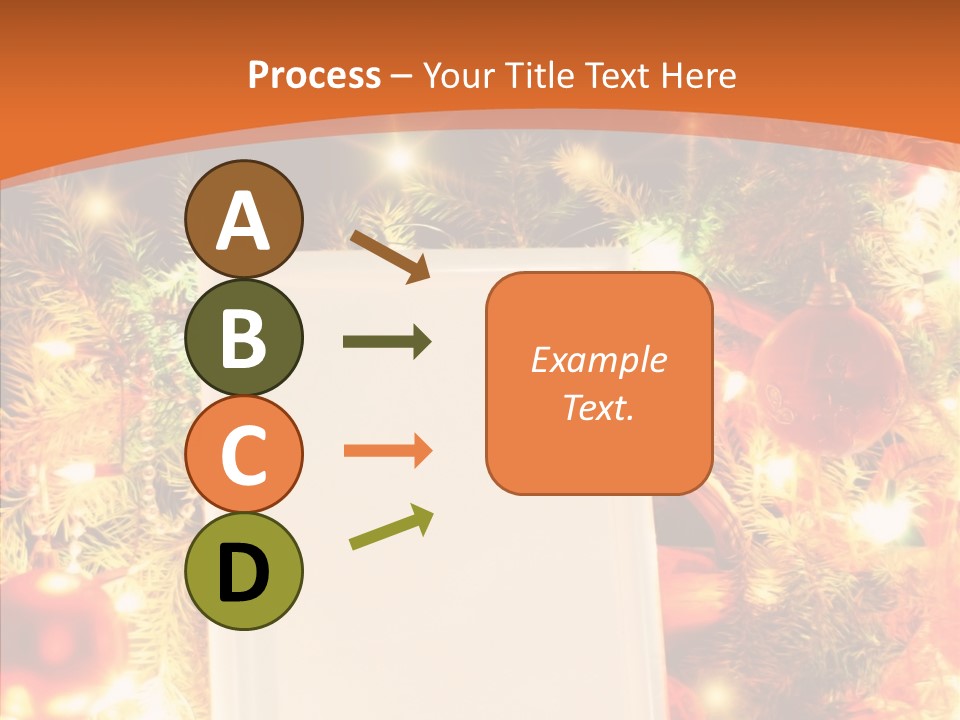 Process – Your Title Text Here

A

B

C

D

Example Text.